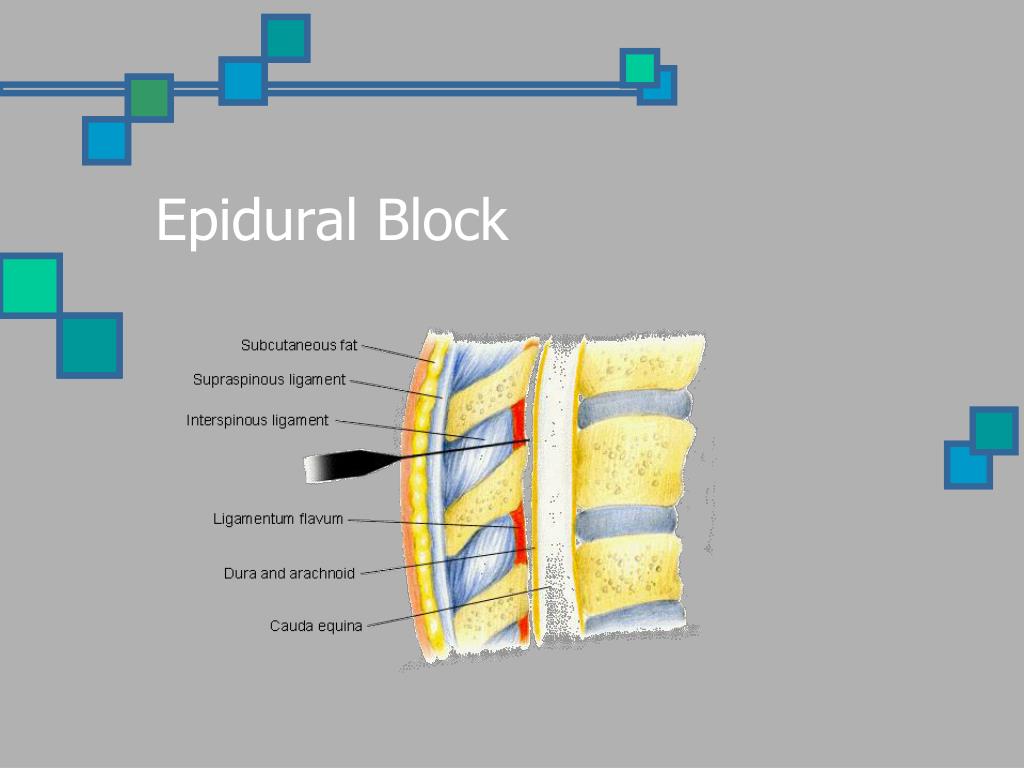 Epidural Block

Subcutaneous fat

Supraspinous ligament

Interspinous ligament

Ligamentum flavum

Dura and arachnoid

Cauda equina